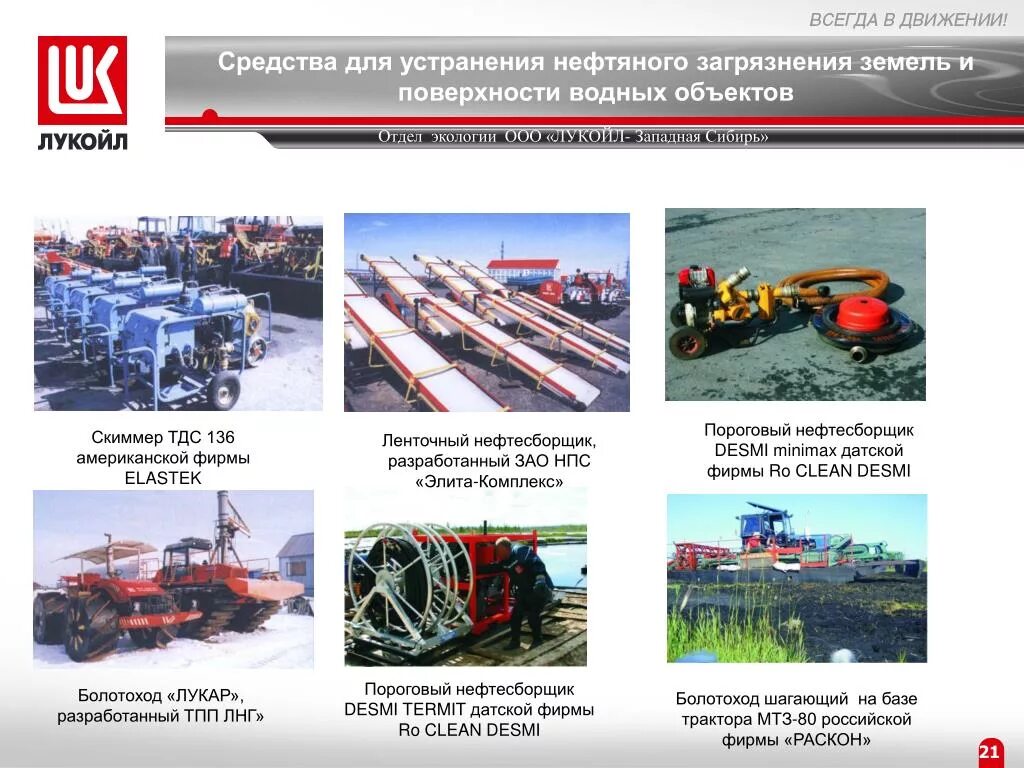 ВСЕГДА В ДВИЖЕНИИ!

ЛУКОЙЛ

Средства для устранения нефтяного загрязнения земель и поверхности водных объектов

Отдел экологии ООО «ЛУКОЙЛ- Западная Сибирь»

Скиммер ТДС 136 американской фирмы ELASTEK

Ленточный нефтесборщик, разработанный ЗАО НПС «Элита-Комплекс»

Пороговый нефтесборщик DESMI minimax датской фирмы Ro CLEAN DESMI

Болотоход «ЛУКАР», разработанный ТПП ЛНГ»

Пороговый нефтесборщик DESMI TERMIT датской фирмы Ro CLEAN DESMI

Болотоход шагающий на базе трактора МТЗ-80 российской фирмы «РАСКОН»

21